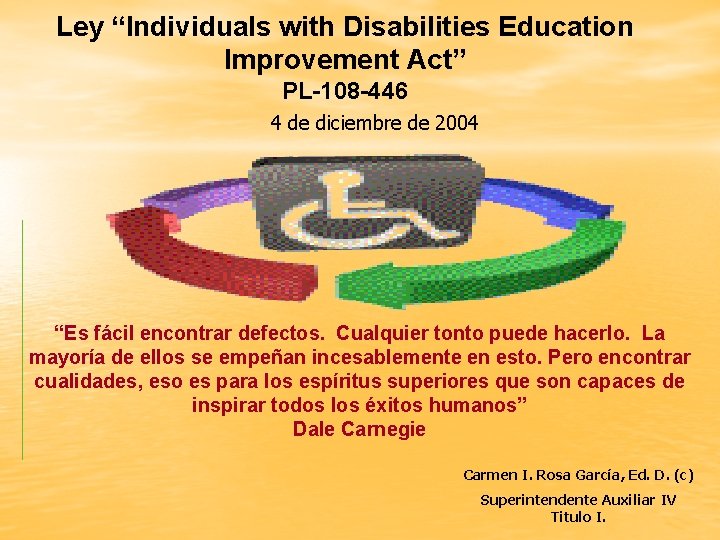 Ley “Individuals with Disabilities Education Improvement Act”
PL-108-446
4 de diciembre de 2004

“Es fácil encontrar defectos. Cualquier tonto puede hacerlo. La mayoría de ellos se empeñan incesablemente en esto. Pero encontrar cualidades, eso es para los espíritus superiores que son capaces de inspirar todos los éxitos humanos”
Dale Carnegie

Carmen I. Rosa García, Ed. D. (c)
Superintendente Auxiliar IV
Titulo I.